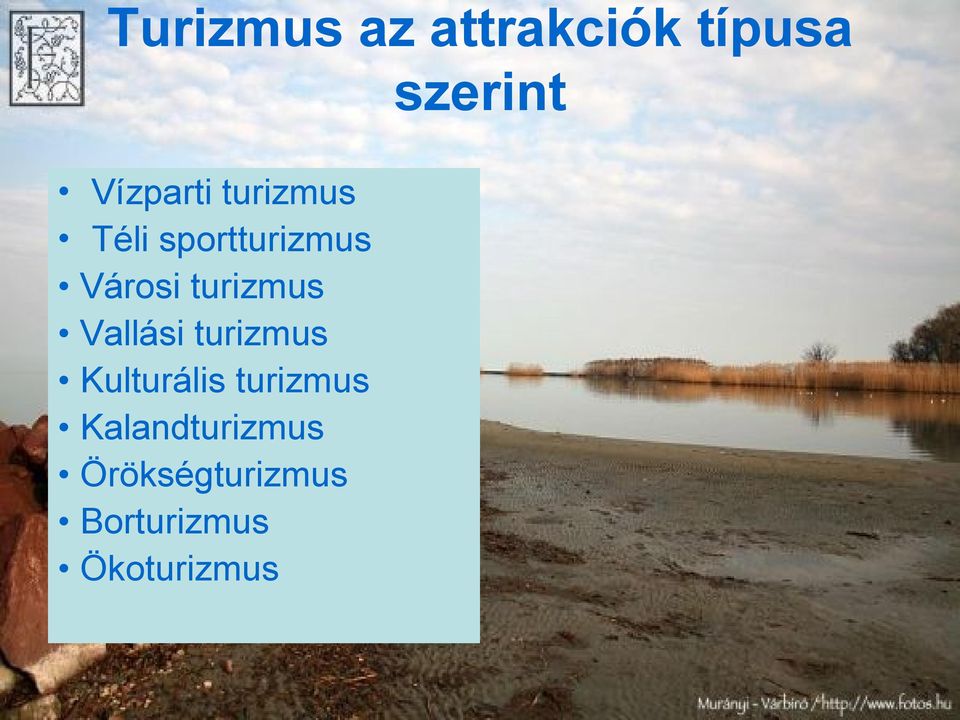 Turizmus az attrakciók típusa szerint

• Vízparti turizmus
• Téli sportturizmus
• Városi turizmus
• Vallási turizmus
• Kulturális turizmus
• Kalandturizmus
• Örökségturizmus
• Borturizmus
• Ökoturizmus

Murányi - Várbíró /http://www.fotos.hu